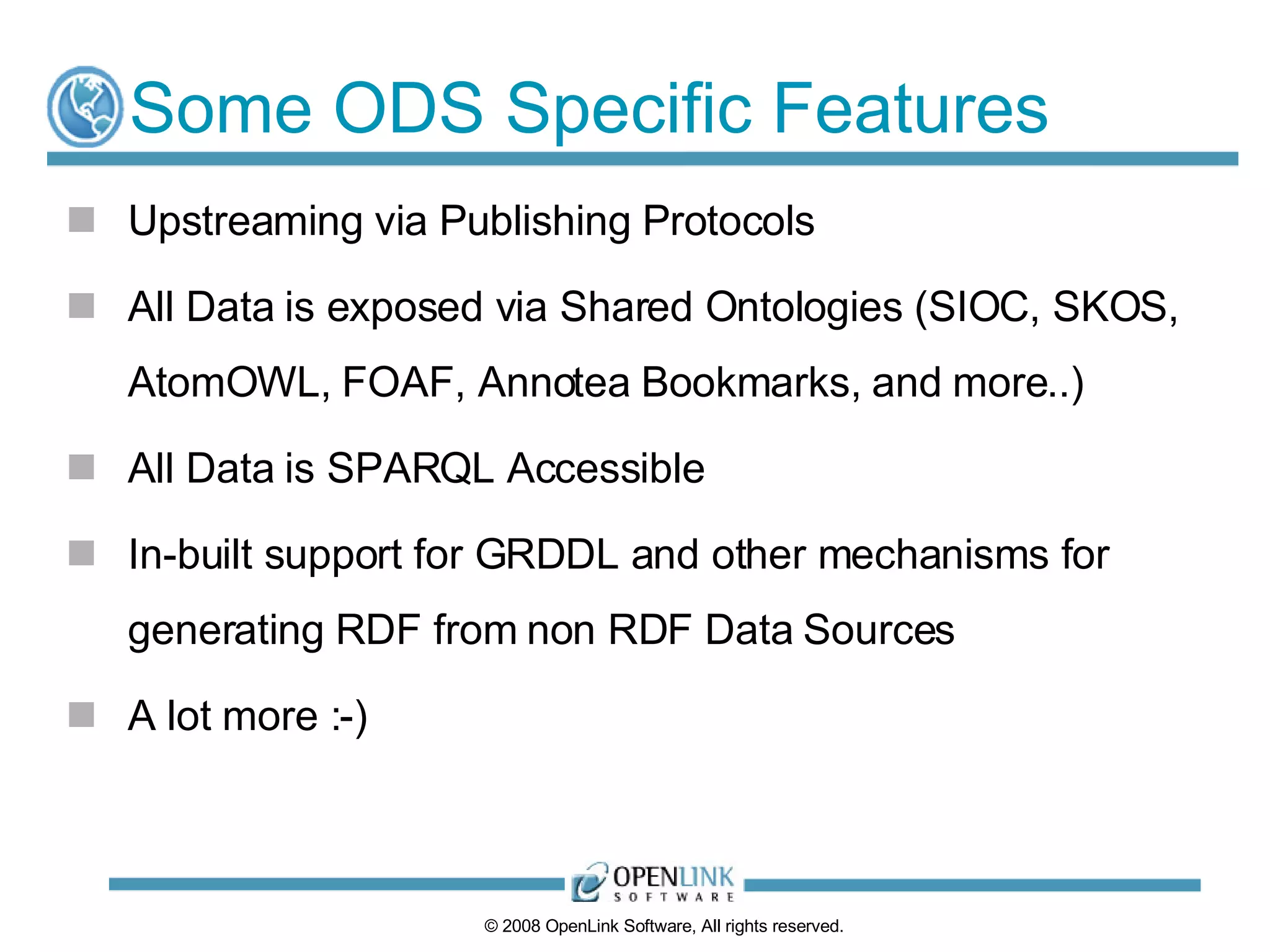 Some ODS Specific Features

Upstreaming via Publishing Protocols

All Data is exposed via Shared Ontologies (SIOC, SKOS, AtomOWL, FOAF, Annotea Bookmarks, and more..)

All Data is SPARQL Accessible

In-built support for GRDDL and other mechanisms for generating RDF from non RDF Data Sources

A lot more :-)

OPENLINK SOFTWARE

© 2008 OpenLink Software, All rights reserved.